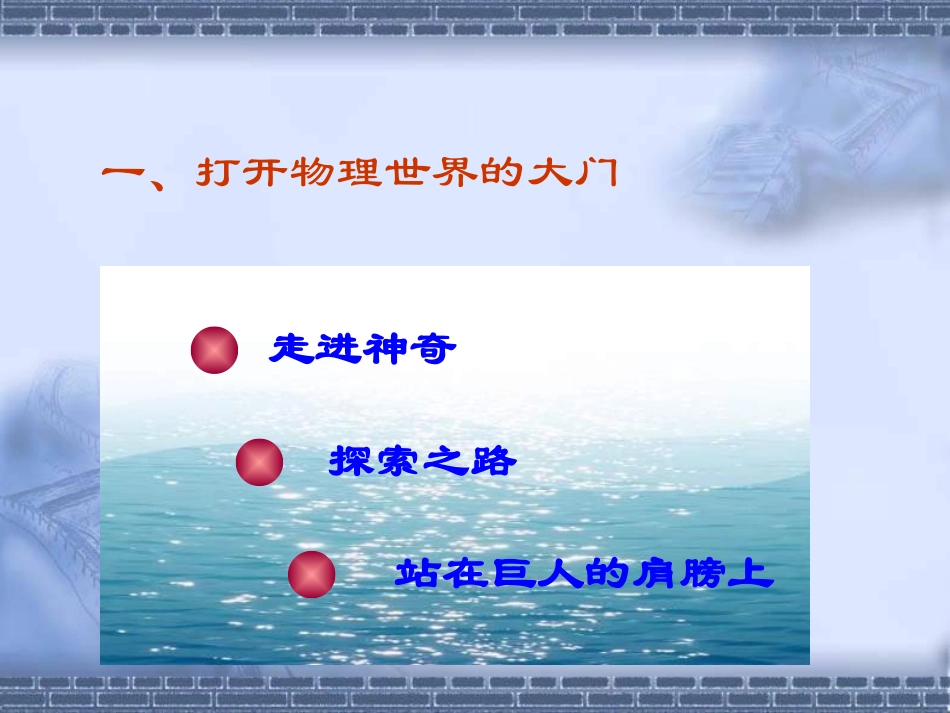 一、打开物理世界的大门

走进神奇

探索之路

站在巨人的肩膀上